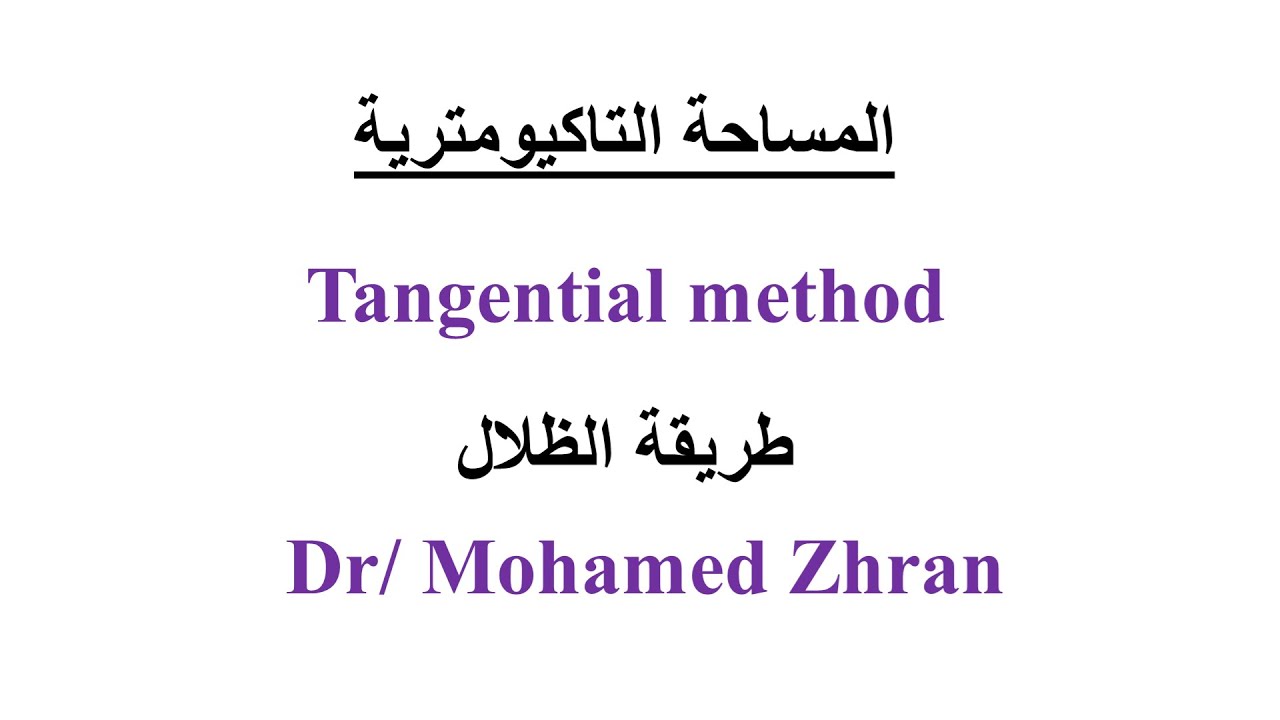 المساحة التاكيومترية

Tangential method

طريقة الظلال

Dr/ Mohamed Zhran